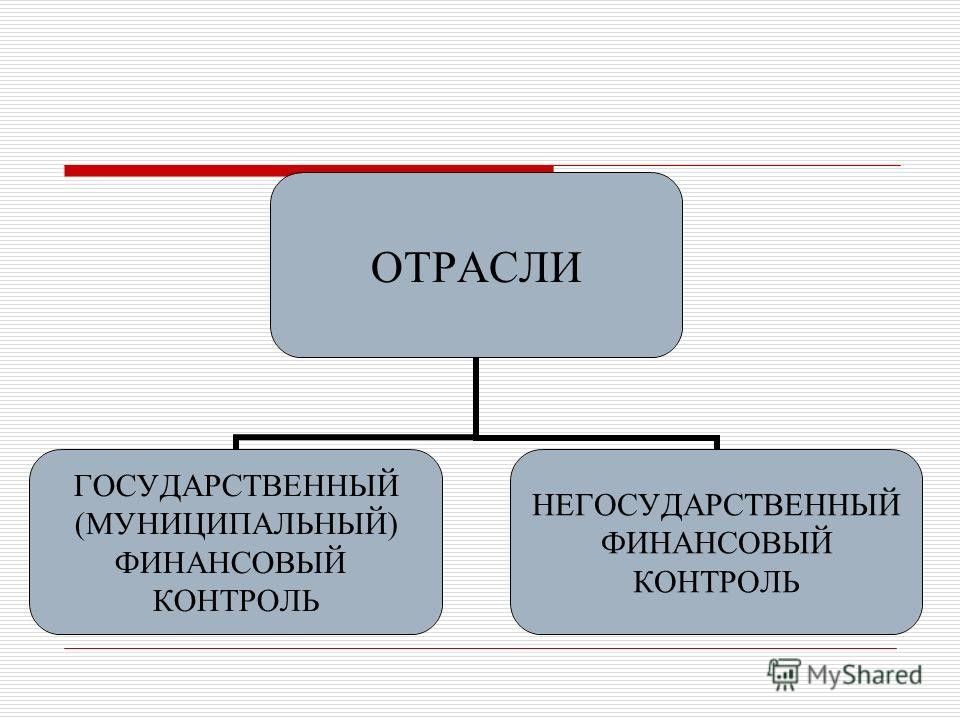 ОТРАСЛИ

ГОСУДАРСТВЕННЫЙ (МУНИЦИПАЛЬНЫЙ) ФИНАНСОВЫЙ КОНТРОЛЬ

НЕГОСУДАРСТВЕННЫЙ ФИНАНСОВЫЙ КОНТРОЛЬ

MyShared